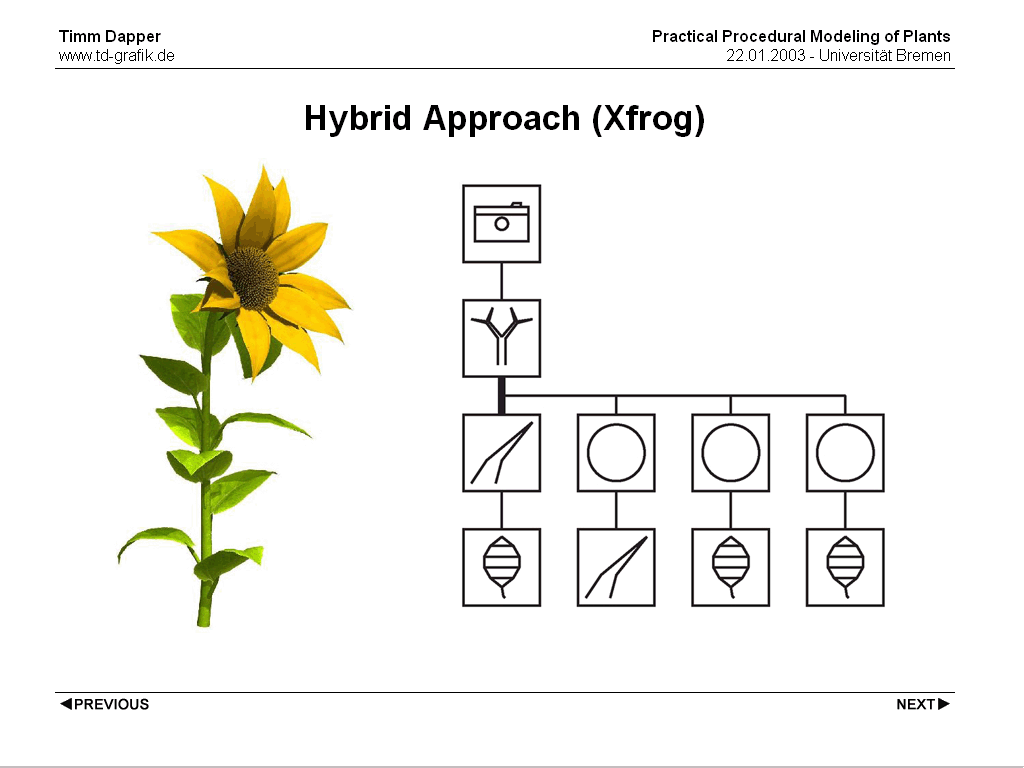 Timm Dapper
www.td-grafik.de

Practical Procedural Modeling of Plants
22.01.2003 - Universität Bremen

Hybrid Approach (Xfrog)

◀PREVIOUS

NEXT▶